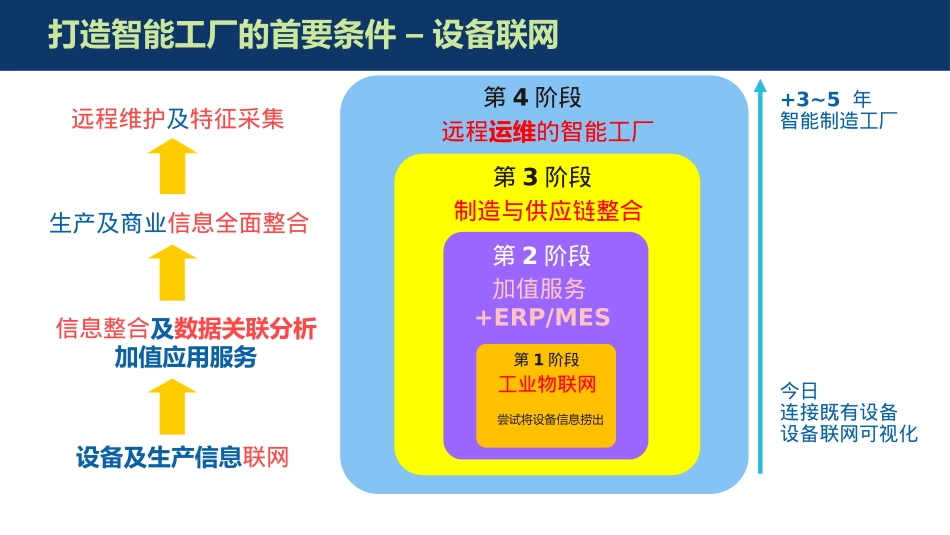 打造智能工厂的首要条件 – 设备联网

远程维护及特征采集

生产及商业信息全面整合

信息整合及数据关联分析
加值应用服务

设备及生产信息联网

第 4 阶段
远程运维的智能工厂

第 3 阶段
制造与供应链整合

第 2 阶段
加值服务
+ERP/MES

第 1 阶段
工业物联网
尝试将设备信息捞出

+3~5 年
智能制造工厂

今日
连接既有设备
设备联网可视化